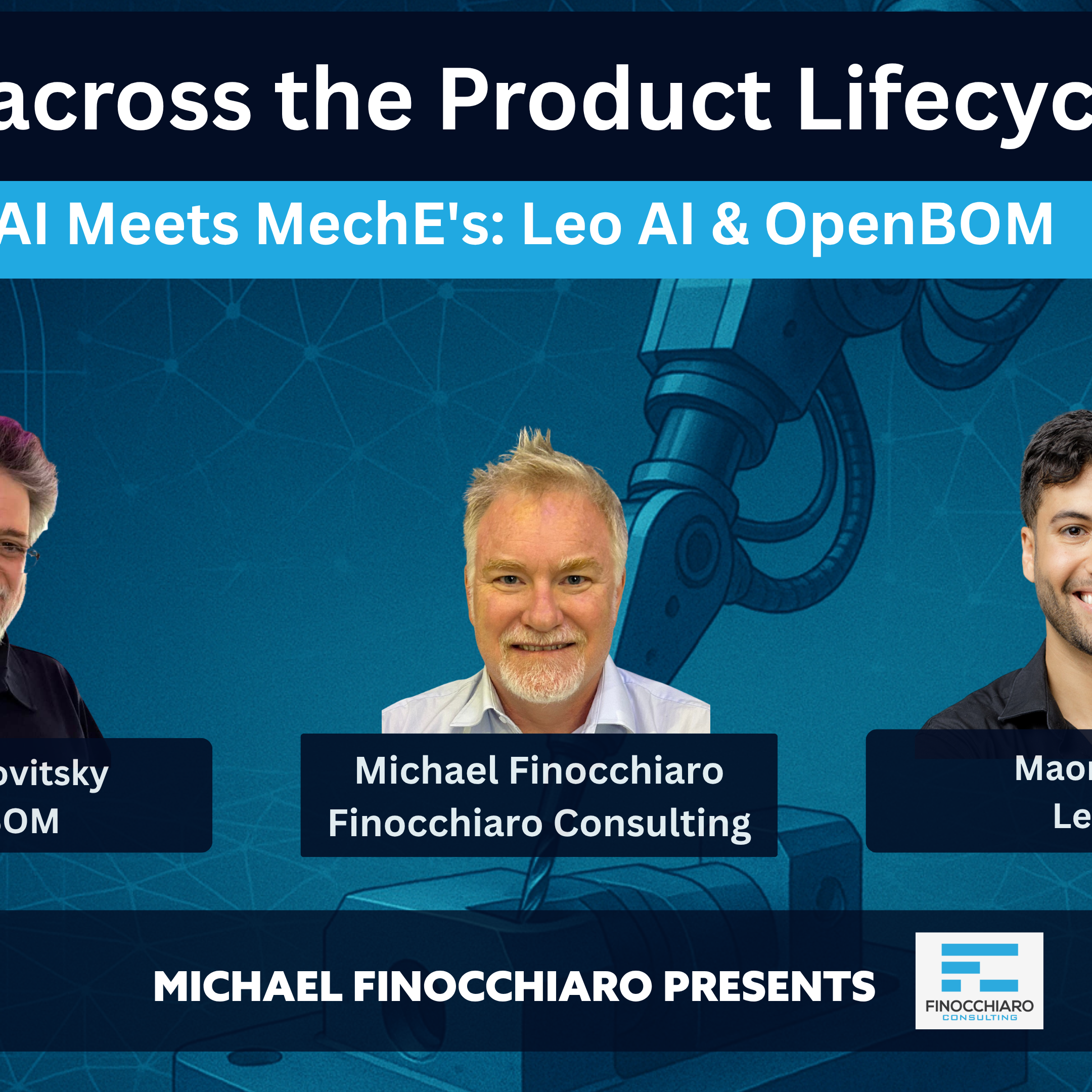 across the Product Lifecyc

AI Meets MechE's: Leo AI & OpenBOM

ovitsky
OM

Michael Finocchiaro
Finocchiaro Consulting

Maor
Le

MICHAEL FINOCCHIARO PRESENTS

FINOCCHIARO
CONSULTING